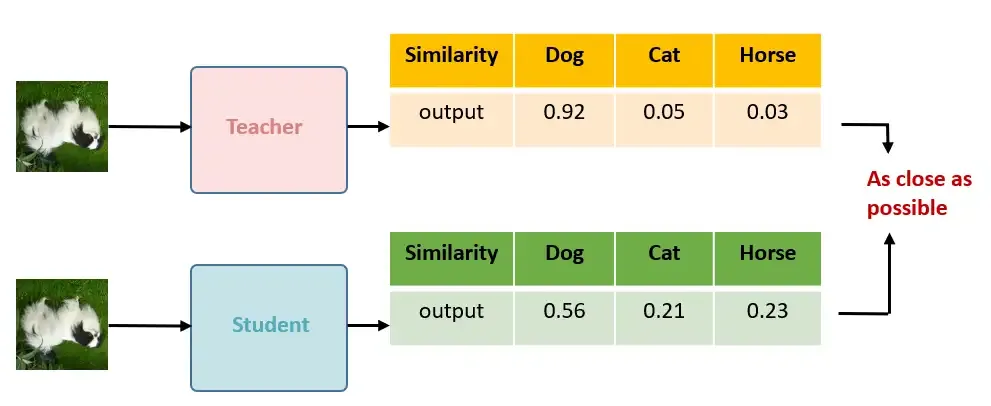 Teacher

| Similarity | Dog | Cat | Horse |
|---|---|---|---|
| output | 0.92 | 0.05 | 0.03 |

As close as possible

Student

| Similarity | Dog | Cat | Horse |
|---|---|---|---|
| output | 0.56 | 0.21 | 0.23 |